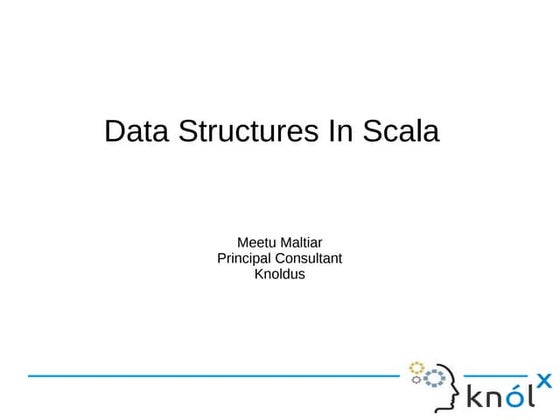 Data Structures In Scala

Meetu Maltiar
Principal Consultant
Knoldus

knólx